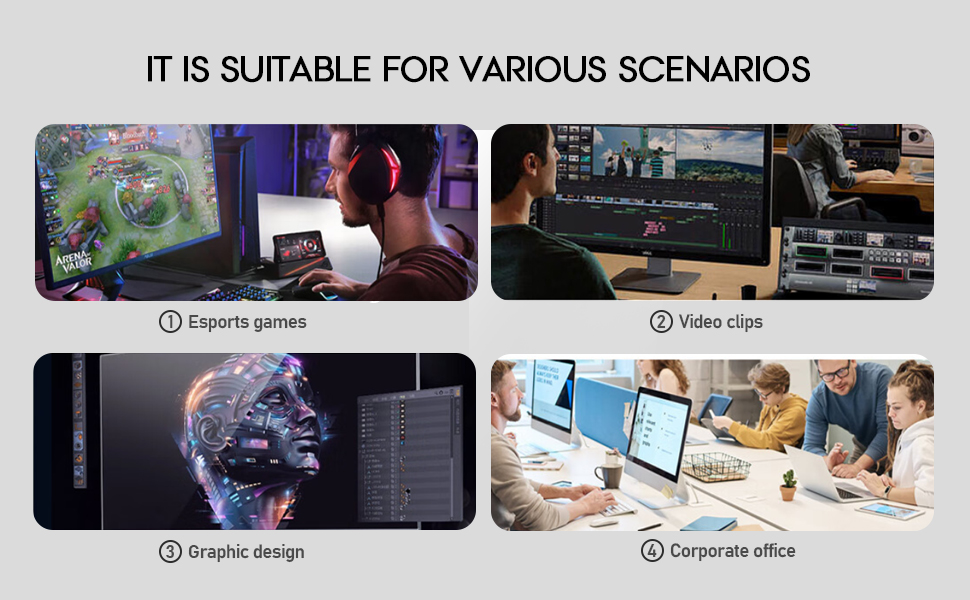 IT IS SUITABLE FOR VARIOUS SCENARIOS

ARENA VALOR

① Esports games

② Video clips

③ Graphic design

④ Corporate office